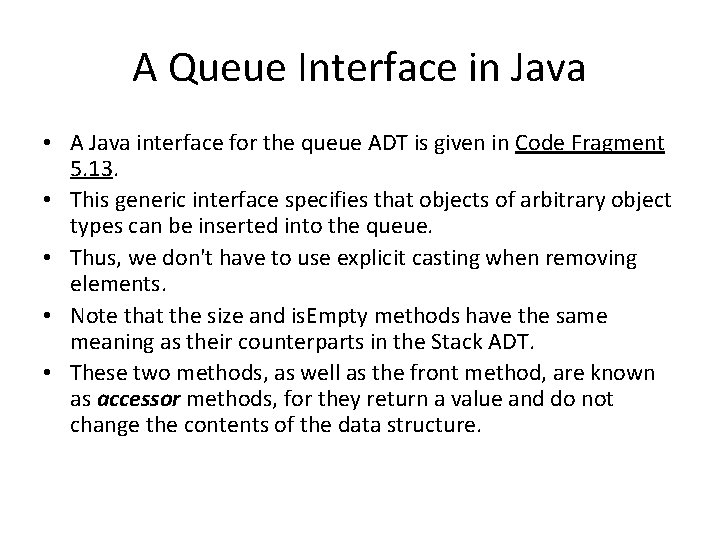 A Queue Interface in Java

• A Java interface for the queue ADT is given in Code Fragment 5.13.
• This generic interface specifies that objects of arbitrary object types can be inserted into the queue.
• Thus, we don't have to use explicit casting when removing elements.
• Note that the size and isEmpty methods have the same meaning as their counterparts in the Stack ADT.
• These two methods, as well as the front method, are known as accessor methods, for they return a value and do not change the contents of the data structure.